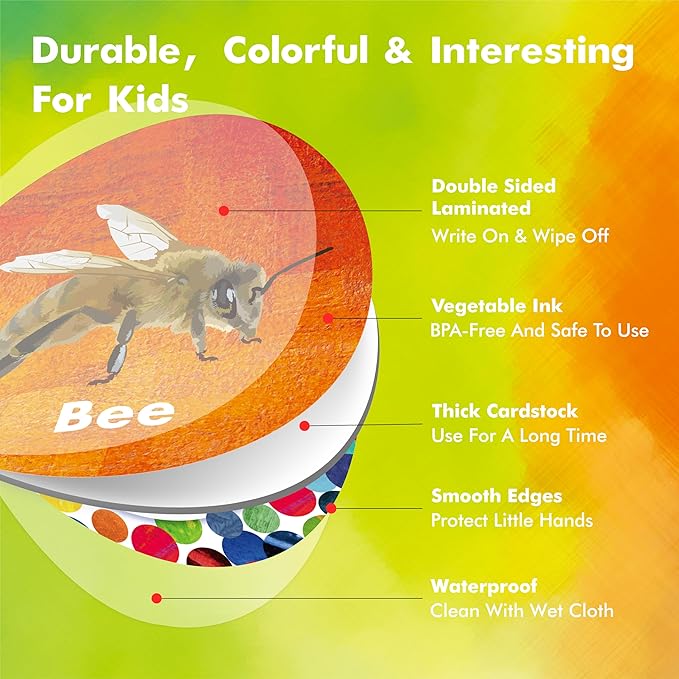 Durable, Colorful & Interesting For Kids

Bee

Double Sided Laminated
Write On & Wipe Off

Vegetable Ink
BPA-Free And Safe To Use

Thick Cardstock
Use For A Long Time

Smooth Edges
Protect Little Hands

Waterproof
Clean With Wet Cloth